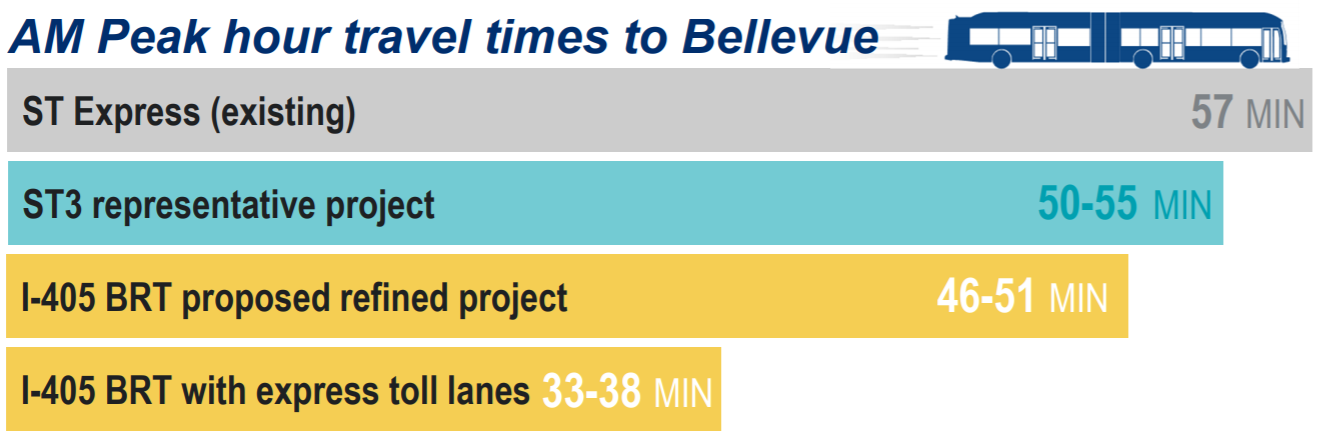 AM Peak hour travel times to Bellevue

ST Express (existing) 57 MIN

ST3 representative project 50-55 MIN

I-405 BRT proposed refined project 46-51 MIN

I-405 BRT with express toll lanes 33-38 MIN